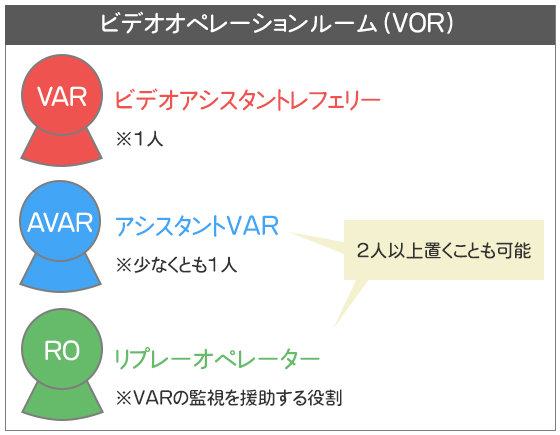 ビデオオペレーションルーム（VOR）

VAR
ビデオアシスタントレフェリー
※1人

AVAR
アシスタントVAR
※少なくとも1人

2人以上置くことも可能

RO
リプレーオペレーター
※VARの監視を援助する役割